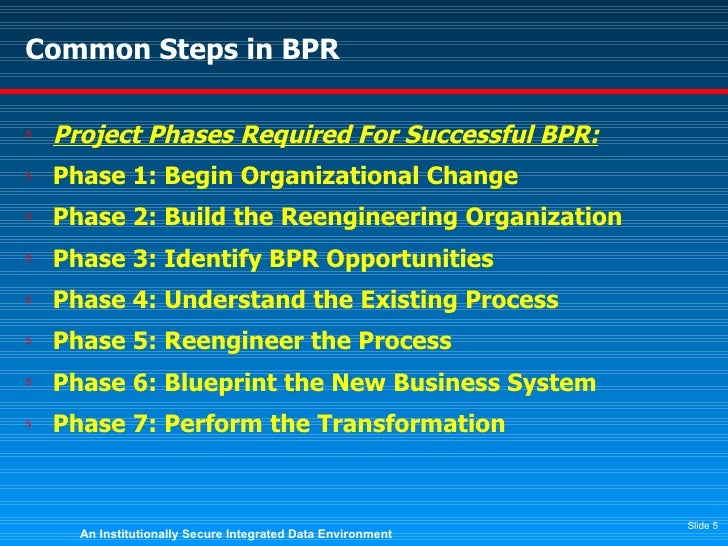 Common Steps in BPR

Project Phases Required For Successful BPR:

Phase 1: Begin Organizational Change

Phase 2: Build the Reengineering Organization

Phase 3: Identify BPR Opportunities

Phase 4: Understand the Existing Process

Phase 5: Reengineer the Process

Phase 6: Blueprint the New Business System

Phase 7: Perform the Transformation

An Institutionally Secure Integrated Data Environment

Slide 5